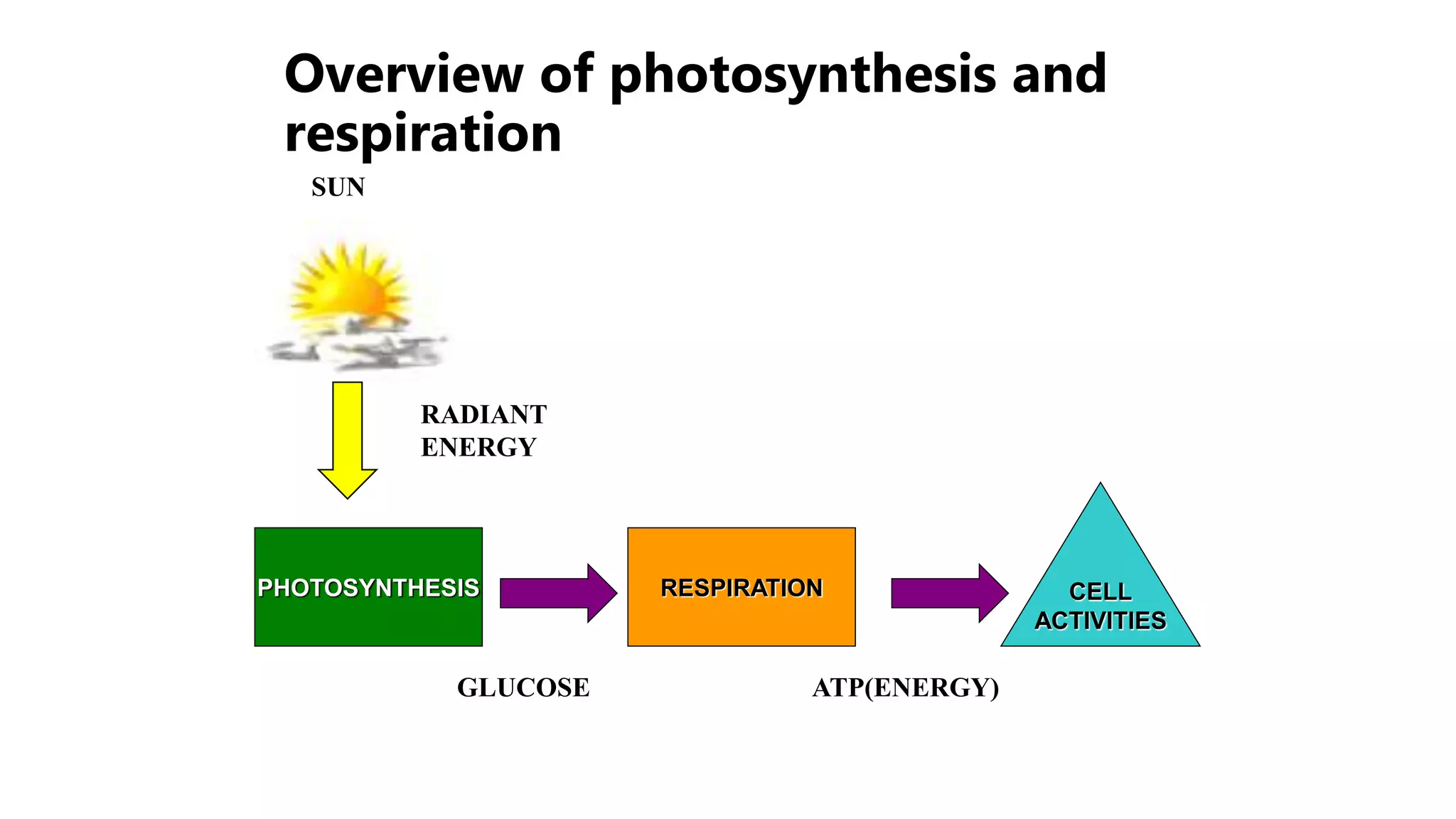 Overview of photosynthesis and respiration

SUN

RADIANT ENERGY

PHOTOSYNTHESIS

RESPIRATION

CELL ACTIVITIES

GLUCOSE

ATP(ENERGY)